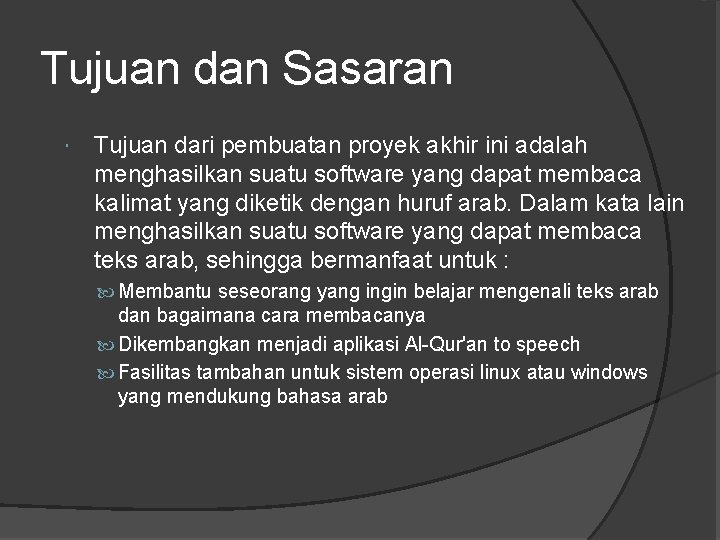 Tujuan dan Sasaran

Tujuan dari pembuatan proyek akhir ini adalah menghasilkan suatu software yang dapat membaca kalimat yang diketik dengan huruf arab. Dalam kata lain menghasilkan suatu software yang dapat membaca teks arab, sehingga bermanfaat untuk :

Membantu seseorang yang ingin belajar mengenali teks arab dan bagaimana cara membacanya

Dikembangkan menjadi aplikasi Al-Qur'an to speech

Fasilitas tambahan untuk sistem operasi linux atau windows yang mendukung bahasa arab